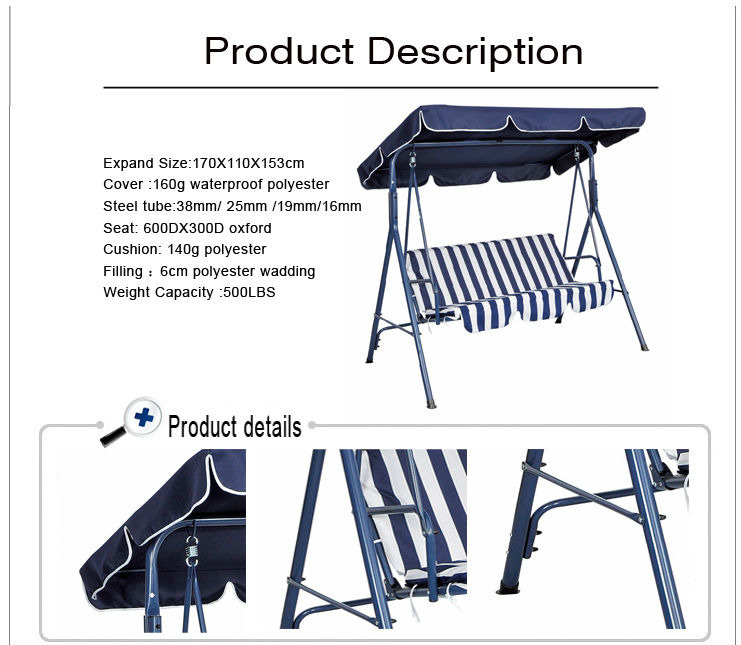 Product Description

Expand Size:170X110X153cm
Cover :160g waterproof polyester
Steel tube:38mm/ 25mm /19mm/16mm
Seat: 600DX300D oxford
Cushion: 140g polyester
Filling：6cm polyester wadding
Weight Capacity :500LBS

Product details